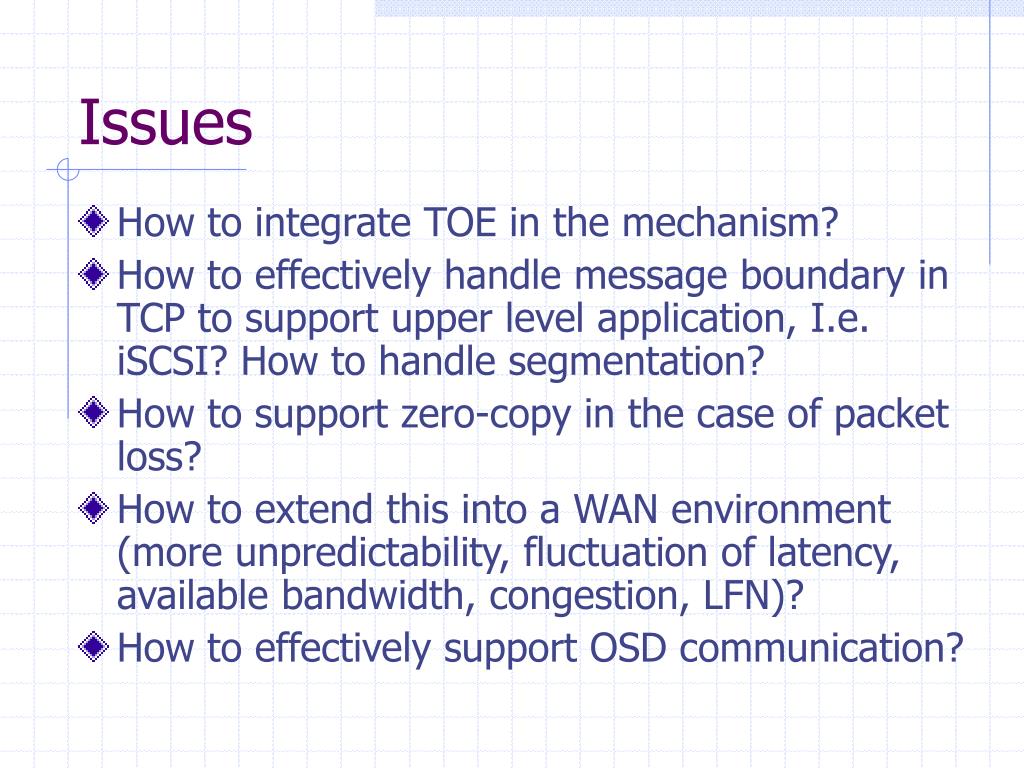 Issues

How to integrate TOE in the mechanism?

How to effectively handle message boundary in TCP to support upper level application, I.e. iSCSI? How to handle segmentation?

How to support zero-copy in the case of packet loss?

How to extend this into a WAN environment (more unpredictability, fluctuation of latency, available bandwidth, congestion, LFN)?

How to effectively support OSD communication?